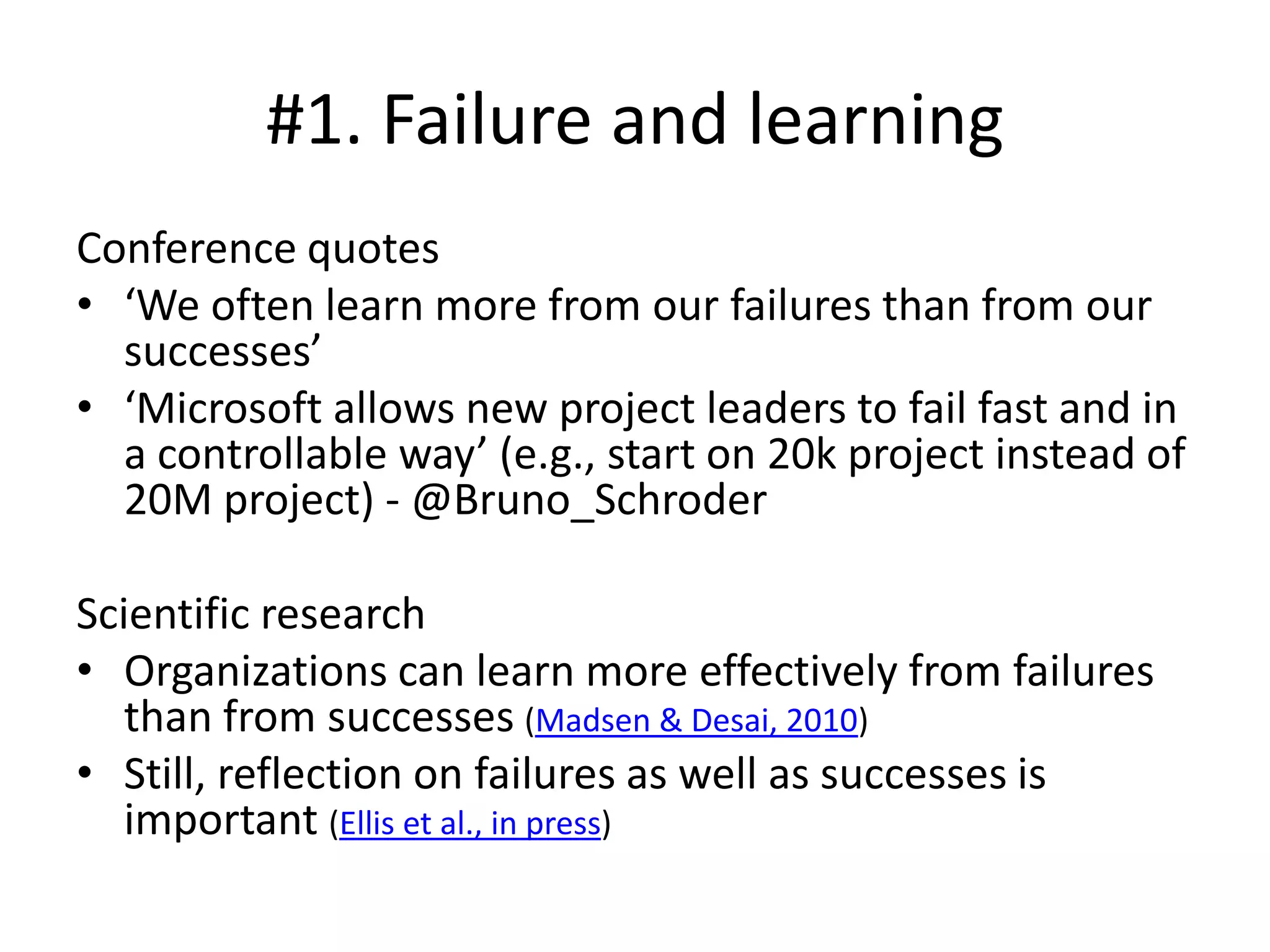 #1. Failure and learning

Conference quotes

• ‘We often learn more from our failures than from our successes’
• ‘Microsoft allows new project leaders to fail fast and in a controllable way’ (e.g., start on 20k project instead of 20M project) - @Bruno_Schroder

Scientific research

• Organizations can learn more effectively from failures than from successes (Madsen & Desai, 2010)
• Still, reflection on failures as well as successes is important (Ellis et al., in press)